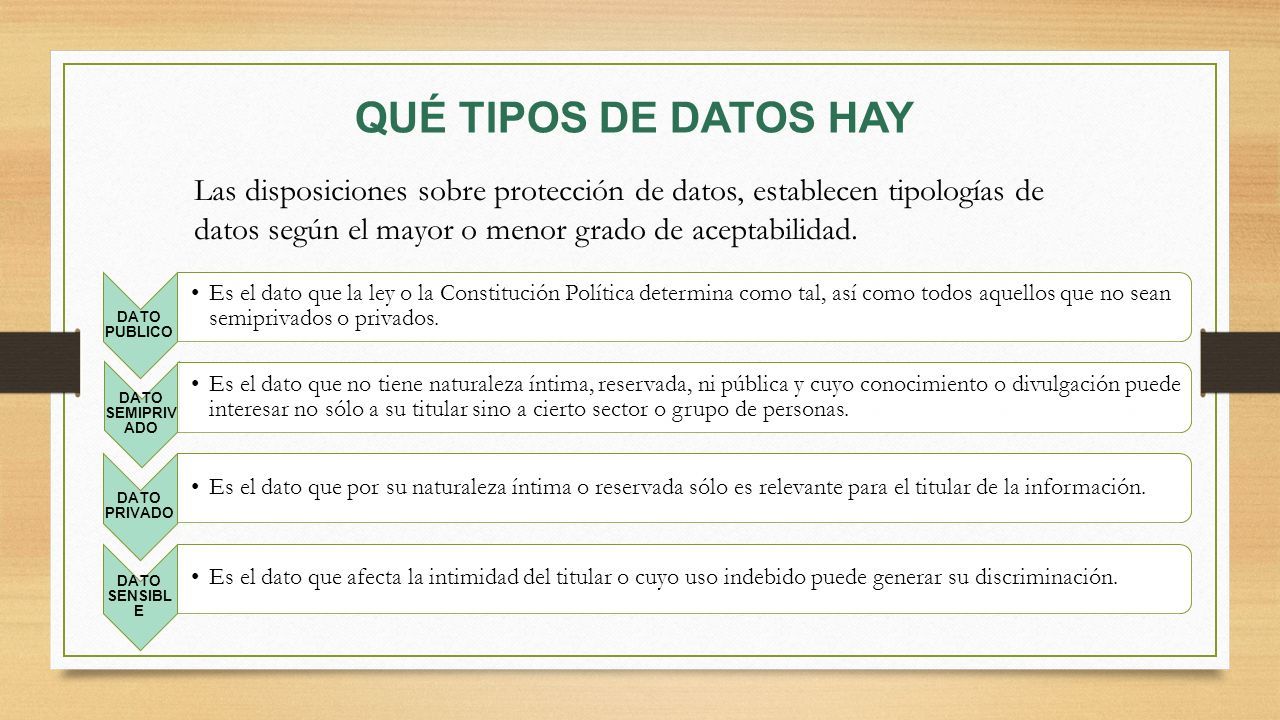 QUÉ TIPOS DE DATOS HAY

Las disposiciones sobre protección de datos, establecen tipologías de datos según el mayor o menor grado de aceptabilidad.

DATO PUBLICO

• Es el dato que la ley o la Constitución Política determina como tal, así como todos aquellos que no sean semiprivados o privados.

DATO SEMIPRIVADO

• Es el dato que no tiene naturaleza íntima, reservada, ni pública y cuyo conocimiento o divulgación puede interesar no sólo a su titular sino a cierto sector o grupo de personas.

DATO PRIVADO

• Es el dato que por su naturaleza íntima o reservada sólo es relevante para el titular de la información.

DATO SENSIBLE

• Es el dato que afecta la intimidad del titular o cuyo uso indebido puede generar su discriminación.